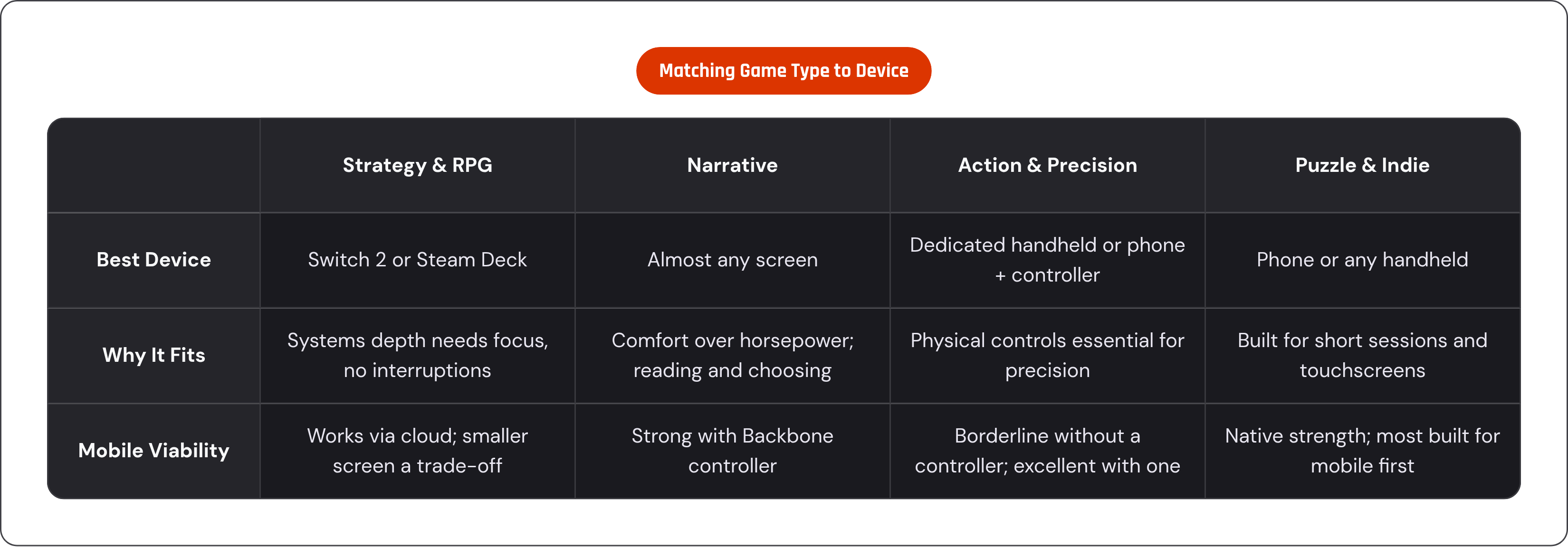 Matching Game Type to Device

| | Strategy & RPG | Narrative | Action & Precision | Puzzle & Indie |
|---|---|---|---|---|
| Best Device | Switch 2 or Steam Deck | Almost any screen | Dedicated handheld or phone + controller | Phone or any handheld |
| Why It Fits | Systems depth needs focus, no interruptions | Comfort over horsepower; reading and choosing | Physical controls essential for precision | Built for short sessions and touchscreens |
| Mobile Viability | Works via cloud; smaller screen a trade-off | Strong with Backbone controller | Borderline without a controller; excellent with one | Native strength; most built for mobile first |